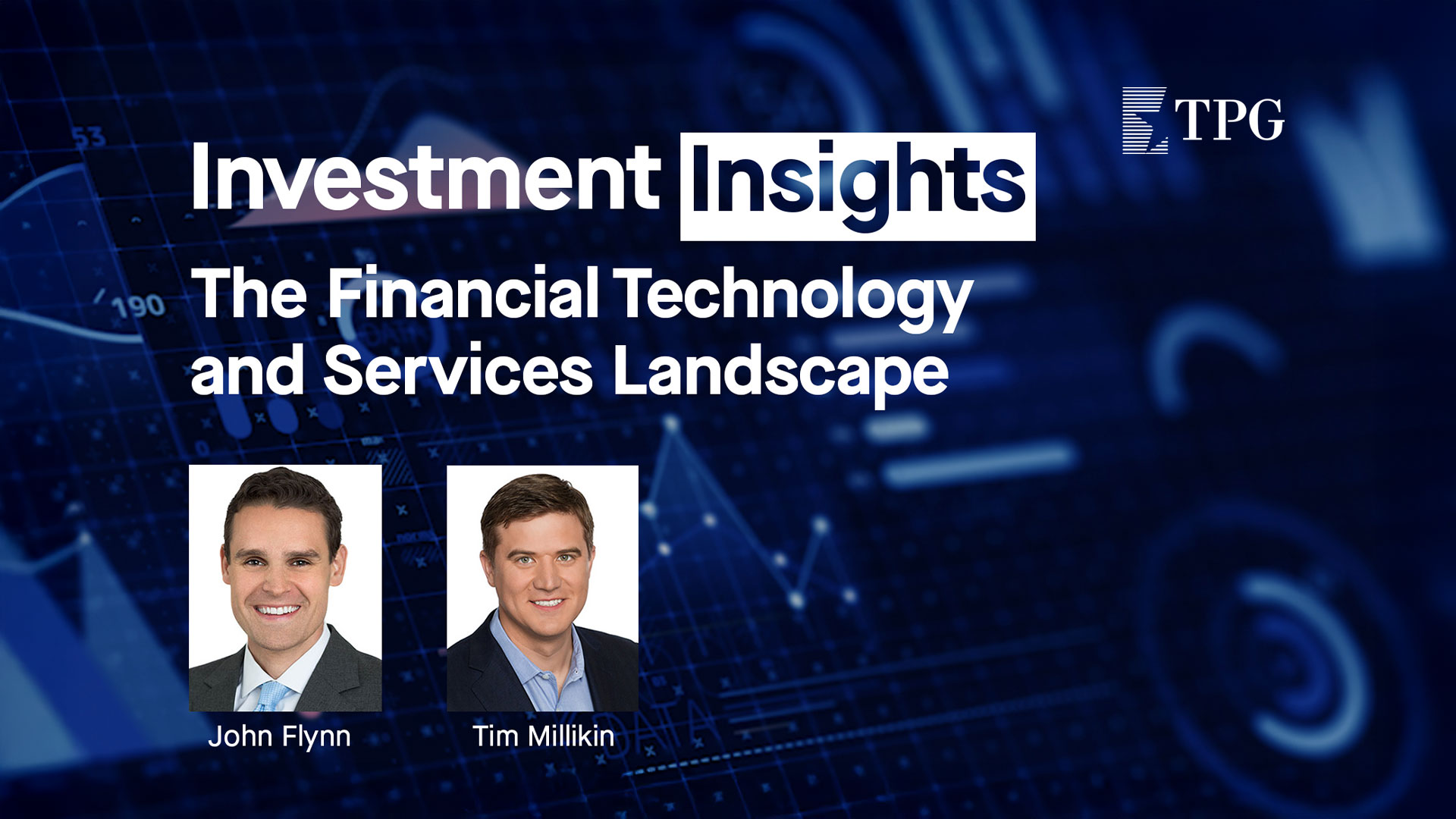 TPG

Investment Insights

The Financial Technology and Services Landscape

John Flynn

Tim Millikin